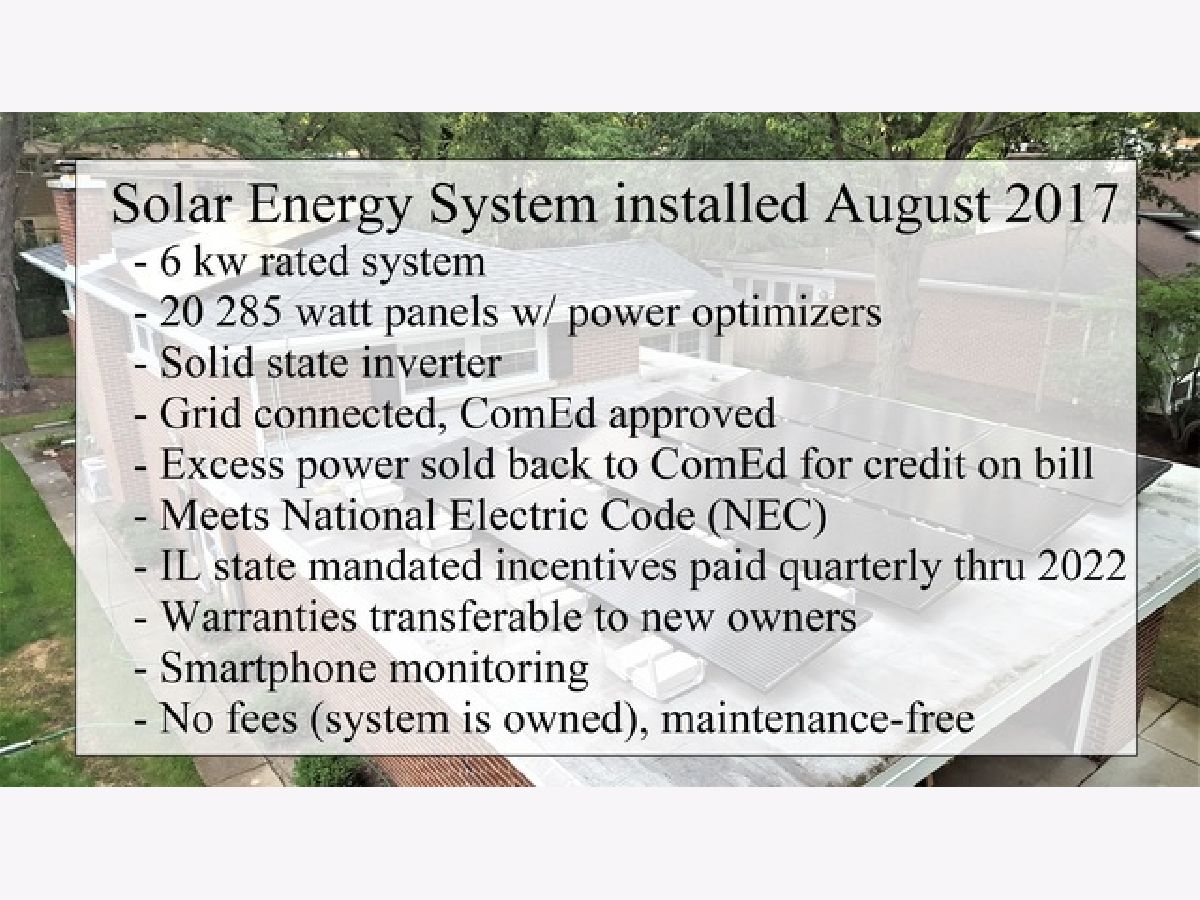 Solar Energy System installed August 2017
- 6 kw rated system
- 20 285 watt panels w/ power optimizers
- Solid state inverter
- Grid connected, ComEd approved
- Excess power sold back to ComEd for credit on bill
- Meets National Electric Code (NEC)
- IL state mandated incentives paid quarterly thru 2022
- Warranties transferable to new owners
- Smartphone monitoring
- No fees (system is owned), maintenance-free